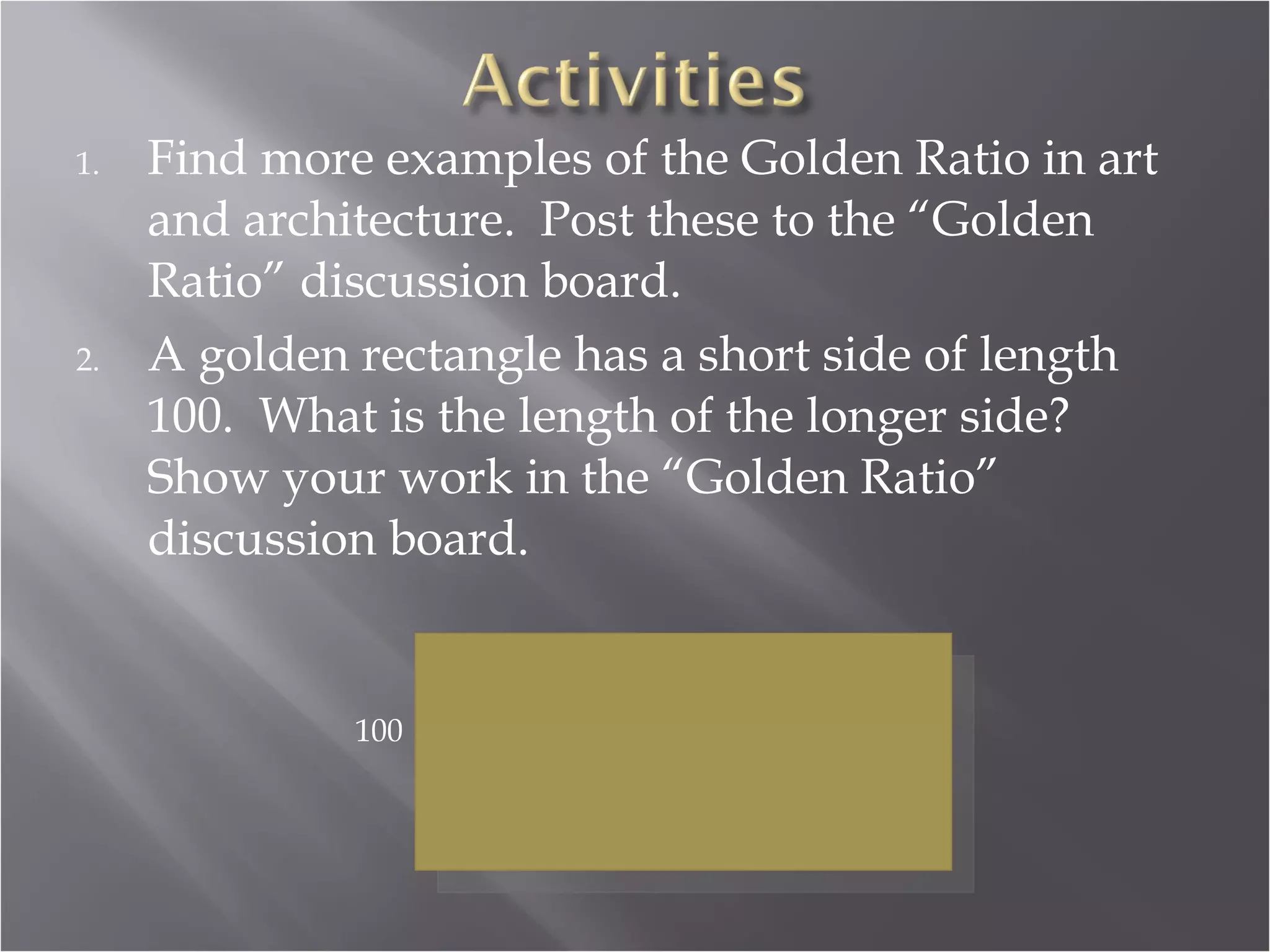 Activities

1. Find more examples of the Golden Ratio in art and architecture.  Post these to the “Golden Ratio” discussion board.

2. A golden rectangle has a short side of length 100.  What is the length of the longer side? Show your work in the “Golden Ratio” discussion board.

100